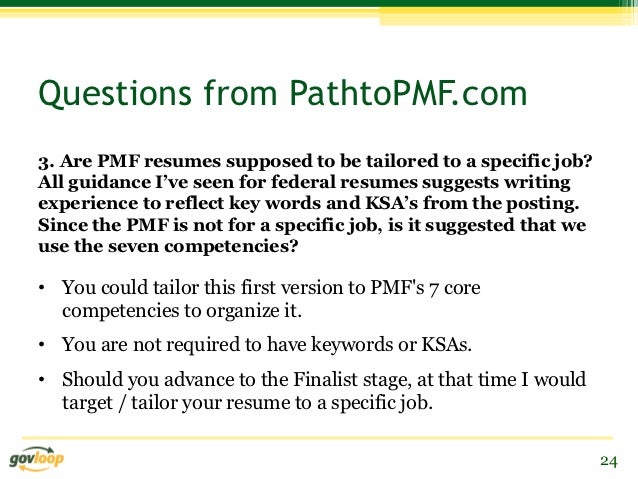 Questions from PathtoPMF.com

3. Are PMF resumes supposed to be tailored to a specific job? All guidance I've seen for federal resumes suggests writing experience to reflect key words and KSA's from the posting. Since the PMF is not for a specific job, is it suggested that we use the seven competencies?

• You could tailor this first version to PMF's 7 core competencies to organize it.

• You are not required to have keywords or KSAs.

• Should you advance to the Finalist stage, at that time I would target / tailor your resume to a specific job.

govloop

24